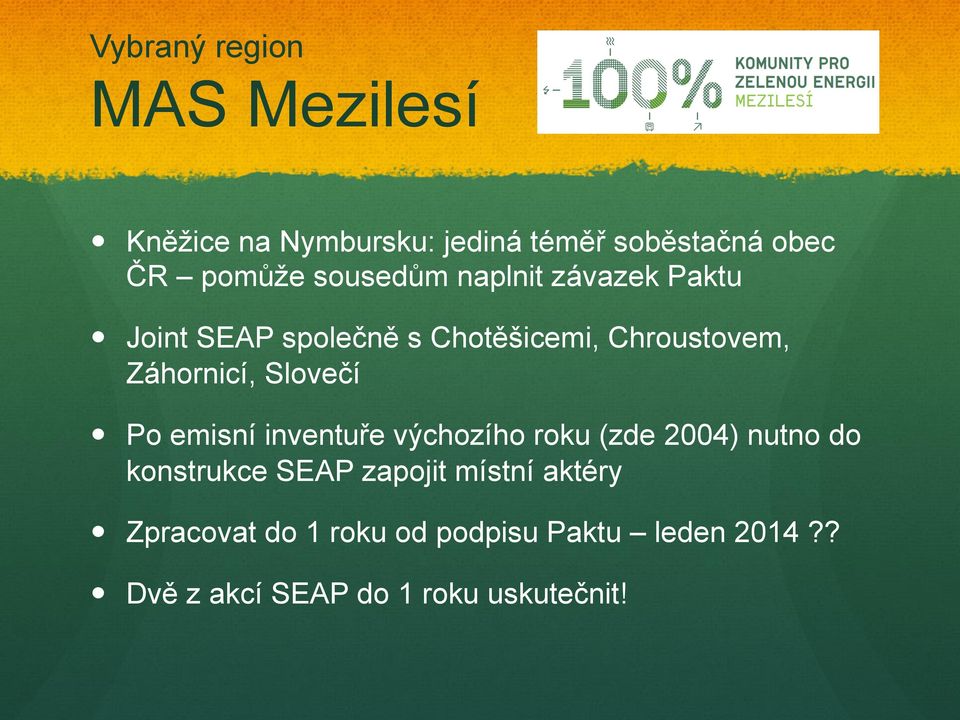 Vybraný region
MAS Mezilesí

100%
KOMUNITY PRO
ZELENOU ENERGII
MEZILESÍ

- Kněžice na Nymbursku: jediná téměř soběstačná obec ČR – pomůže sousedům naplnit závazek Paktu
- Joint SEAP společně s Chotěšicemi, Chroustovem, Záhornicí, Slovečí
- Po emisní inventuře výchozího roku (zde 2004) nutno do konstrukce SEAP zapojit místní aktéry
- Zpracovat do 1 roku od podpisu Paktu – leden 2014 ??
- Dvě z akcí SEAP do 1 roku uskutečnit!